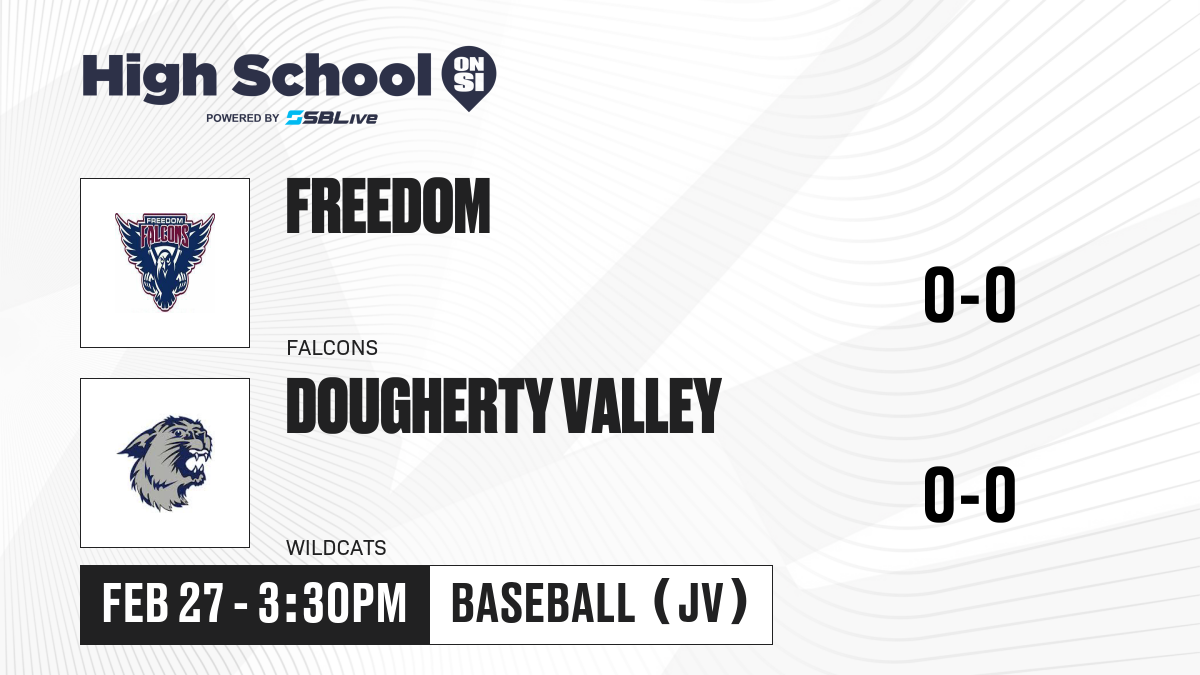 High School ON SI

POWERED BY SBLive

FREEDOM FALCONS

FREEDOM

FALCONS

0-0

DOUGHERTY VALLEY

WILDCATS

0-0

FEB 27 - 3:30PM

BASEBALL (JV)